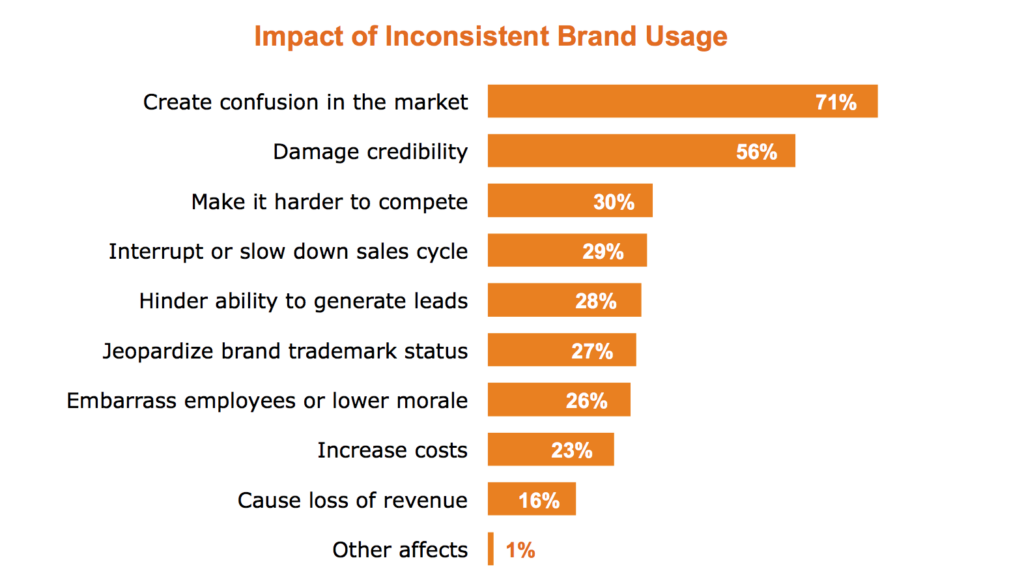 Impact of Inconsistent Brand Usage

Create confusion in the market 71%
Damage credibility 56%
Make it harder to compete 30%
Interrupt or slow down sales cycle 29%
Hinder ability to generate leads 28%
Jeopardize brand trademark status 27%
Embarrass employees or lower morale 26%
Increase costs 23%
Cause loss of revenue 16%
Other affects 1%